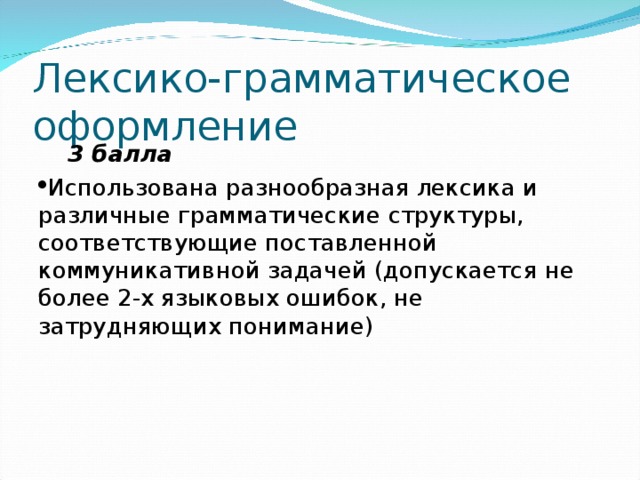 Лексико-грамматическое оформление

3 балла

•Использована разнообразная лексика и различные грамматические структуры, соответствующие поставленной коммуникативной задачей (допускается не более 2-х языковых ошибок, не затрудняющих понимание)